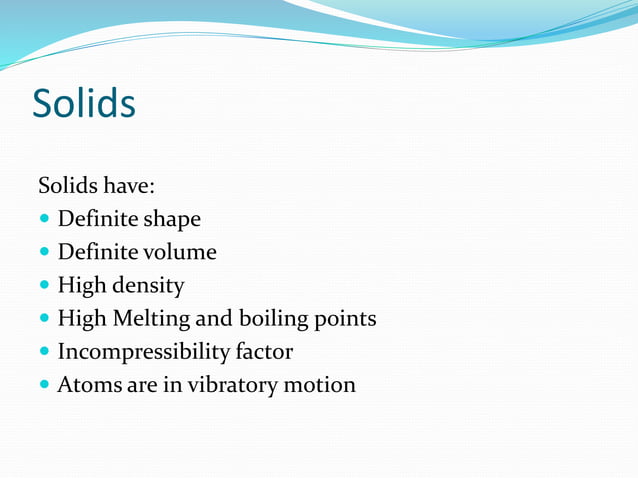 Solids

Solids have:
- Definite shape
- Definite volume
- High density
- High Melting and boiling points
- Incompressibility factor
- Atoms are in vibratory motion